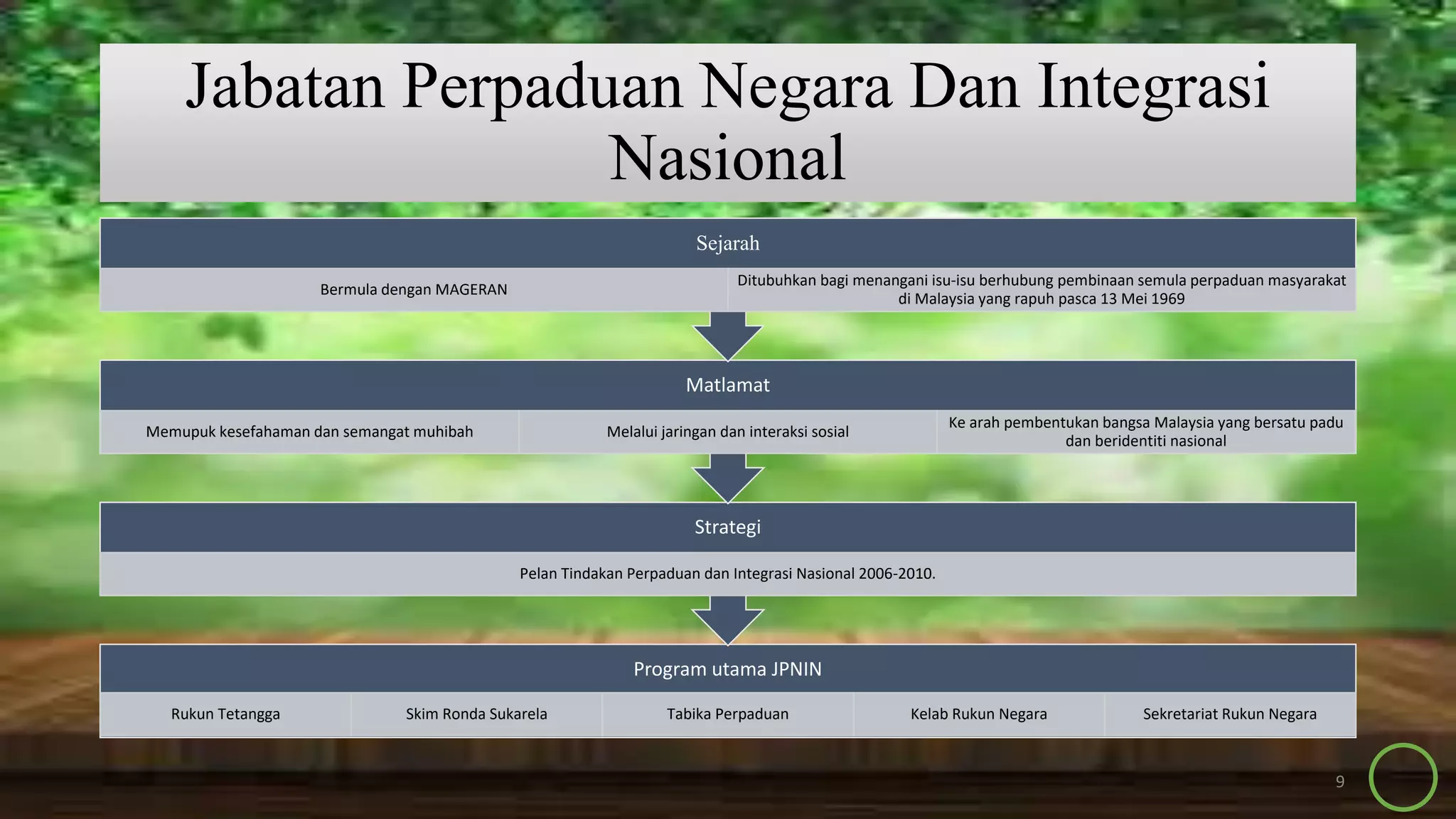 Jabatan Perpaduan Negara Dan Integrasi Nasional

Sejarah

Bermula dengan MAGERAN

Ditubuhkan bagi menangani isu-isu berhubung pembinaan semula perpaduan masyarakat di Malaysia yang rapuh pasca 13 Mei 1969

Matlamat

Memupuk kesefahaman dan semangat muhibah

Melalui jaringan dan interaksi sosial

Ke arah pembentukan bangsa Malaysia yang bersatu padu dan beridentiti nasional

Strategi

Pelan Tindakan Perpaduan dan Integrasi Nasional 2006-2010.

Program utama JPNIN

Rukun Tetangga

Skim Ronda Sukarela

Tabika Perpaduan

Kelab Rukun Negara

Sekretariat Rukun Negara

9